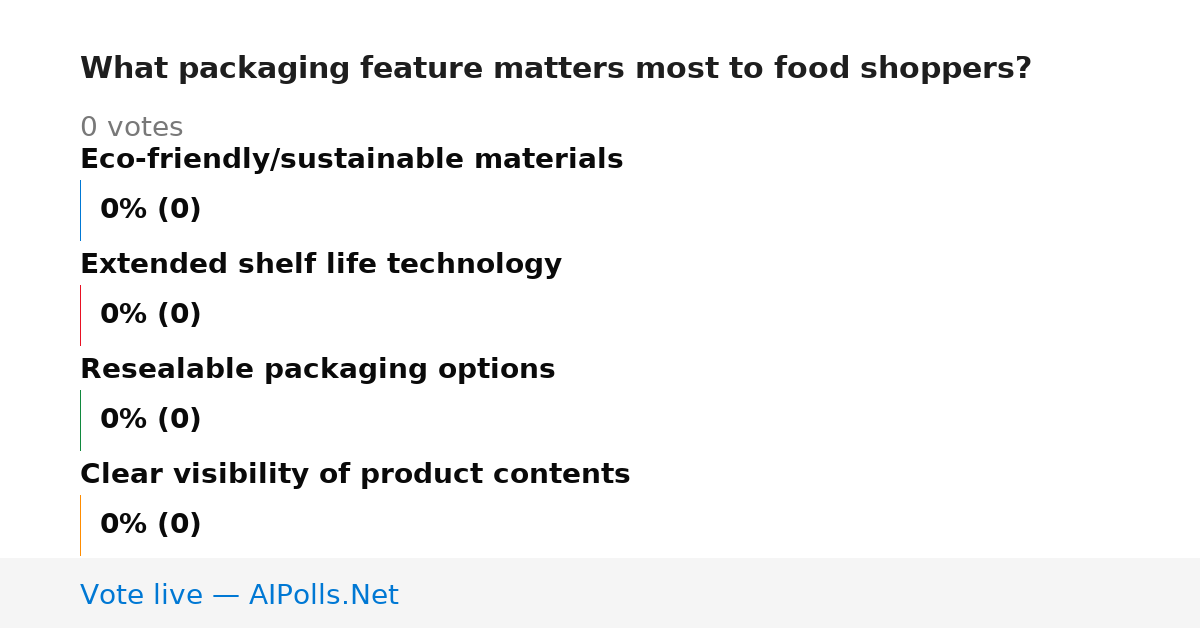 What packaging feature matters most to food shoppers?

0 votes

Eco-friendly/sustainable materials

0% (0)

Extended shelf life technology

0% (0)

Resealable packaging options

0% (0)

Clear visibility of product contents

0% (0)

Vote live — AIPolls.Net